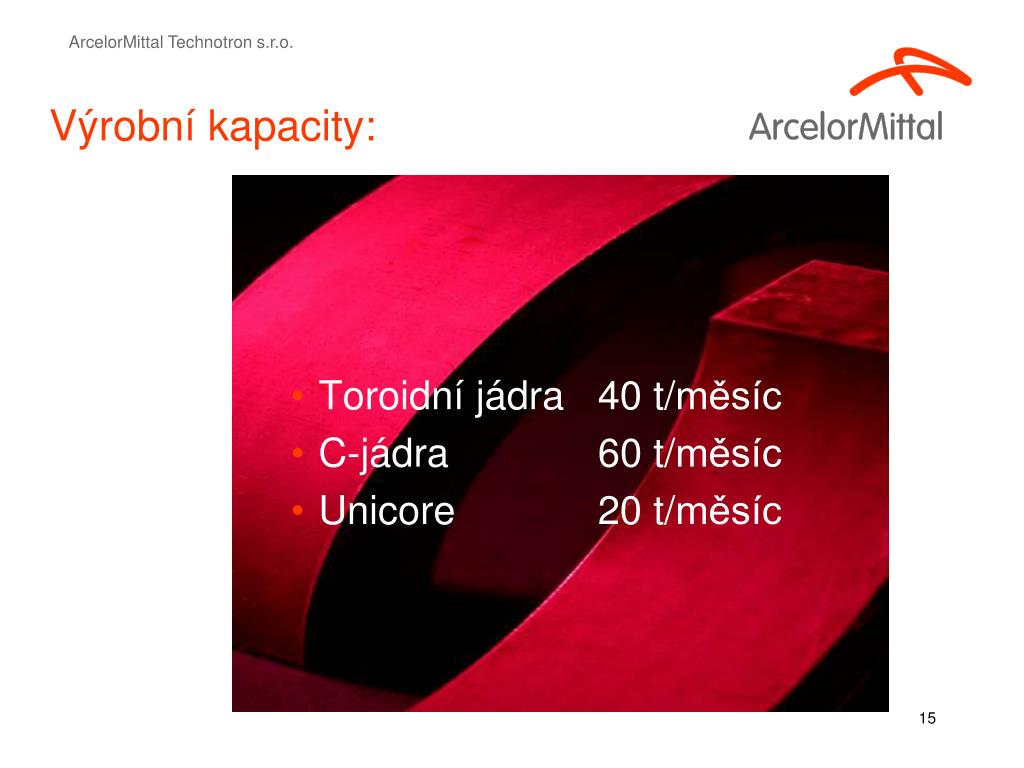 ArcelorMittal Technotron s.r.o.

Výrobní kapacity:

ArcelorMittal

• Toroidní jádra 40 t/měsíc
• C-jádra 60 t/měsíc
• Unicore 20 t/měsíc

15